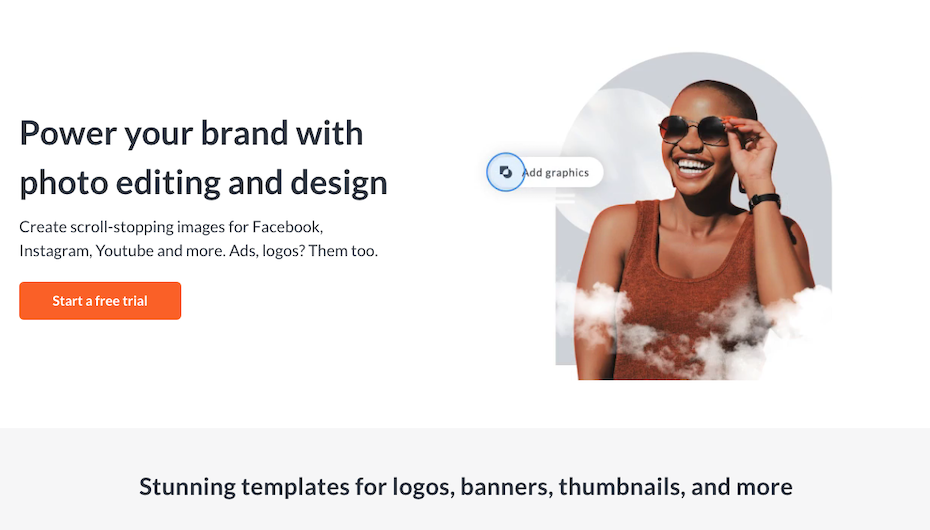 Power your brand with photo editing and design

Create scroll-stopping images for Facebook, Instagram, Youtube and more. Ads, logos? Them too.

Start a free trial

Add graphics

Stunning templates for logos, banners, thumbnails, and more